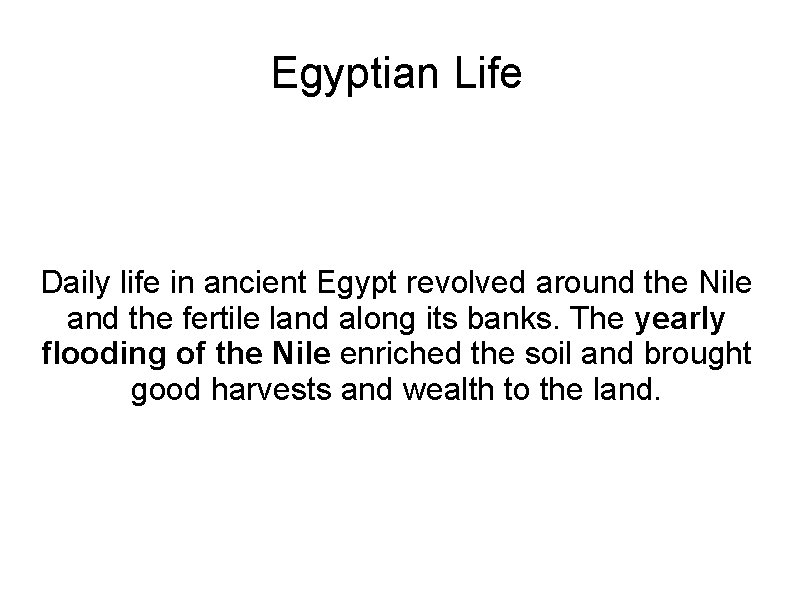 Egyptian Life

Daily life in ancient Egypt revolved around the Nile and the fertile land along its banks. The yearly flooding of the Nile enriched the soil and brought good harvests and wealth to the land.